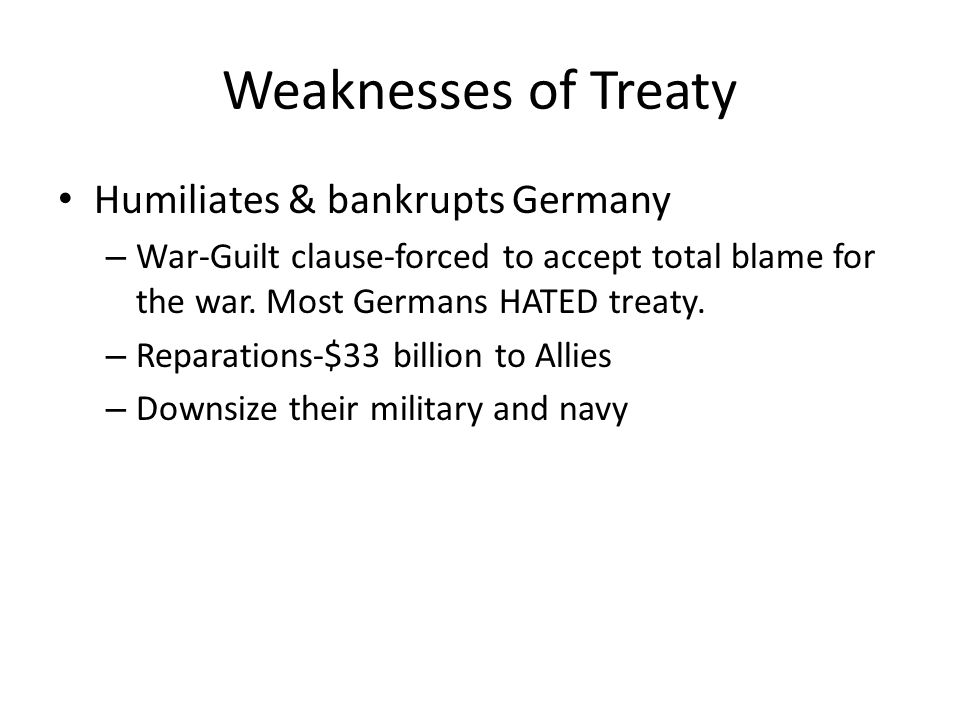 Weaknesses of Treaty

• Humiliates & bankrupts Germany
– War-Guilt clause-forced to accept total blame for the war. Most Germans HATED treaty.
– Reparations-\$33 billion to Allies
– Downsize their military and navy